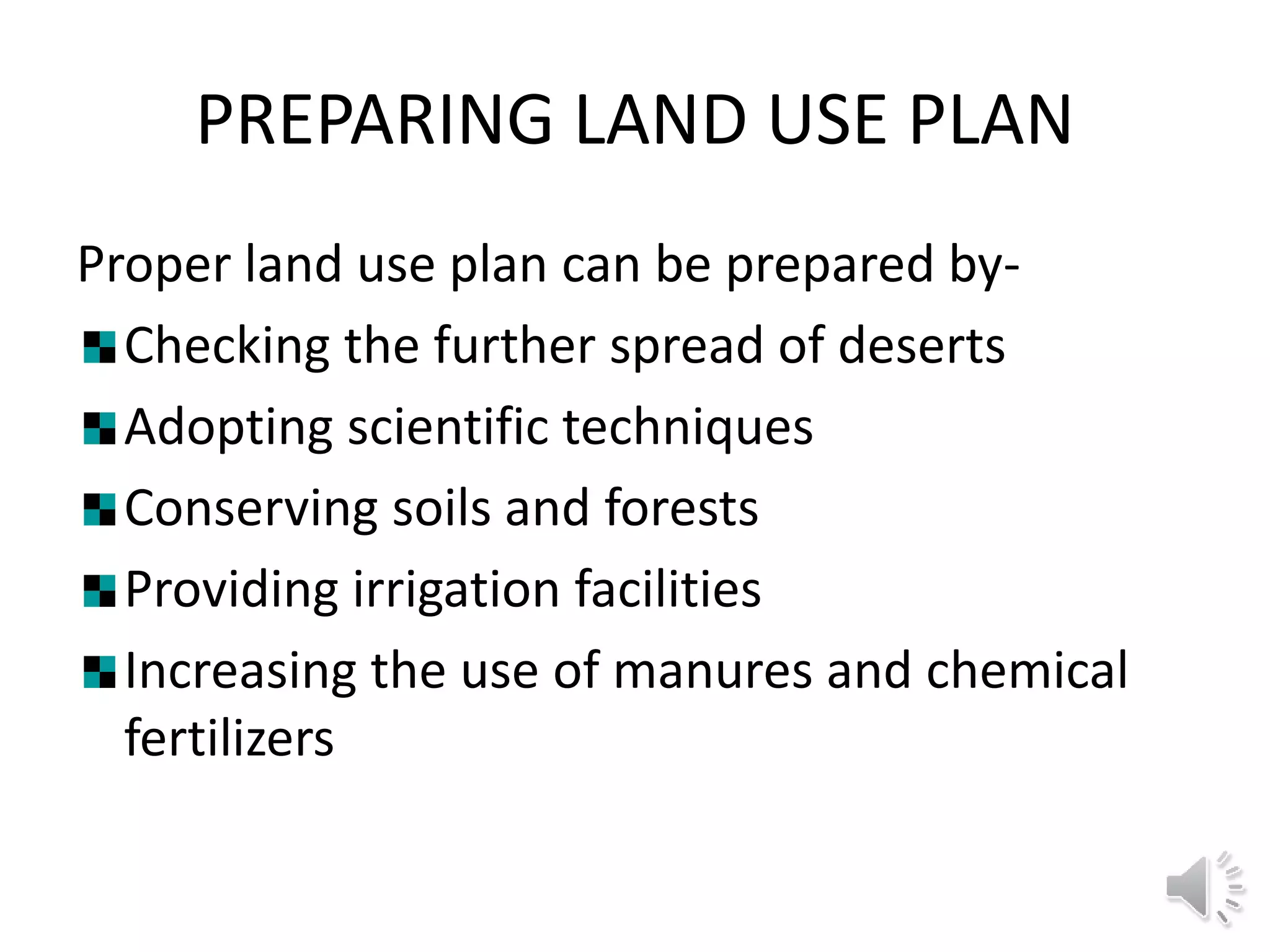 PREPARING LAND USE PLAN

Proper land use plan can be prepared by-

- Checking the further spread of deserts
- Adopting scientific techniques
- Conserving soils and forests
- Providing irrigation facilities
- Increasing the use of manures and chemical fertilizers